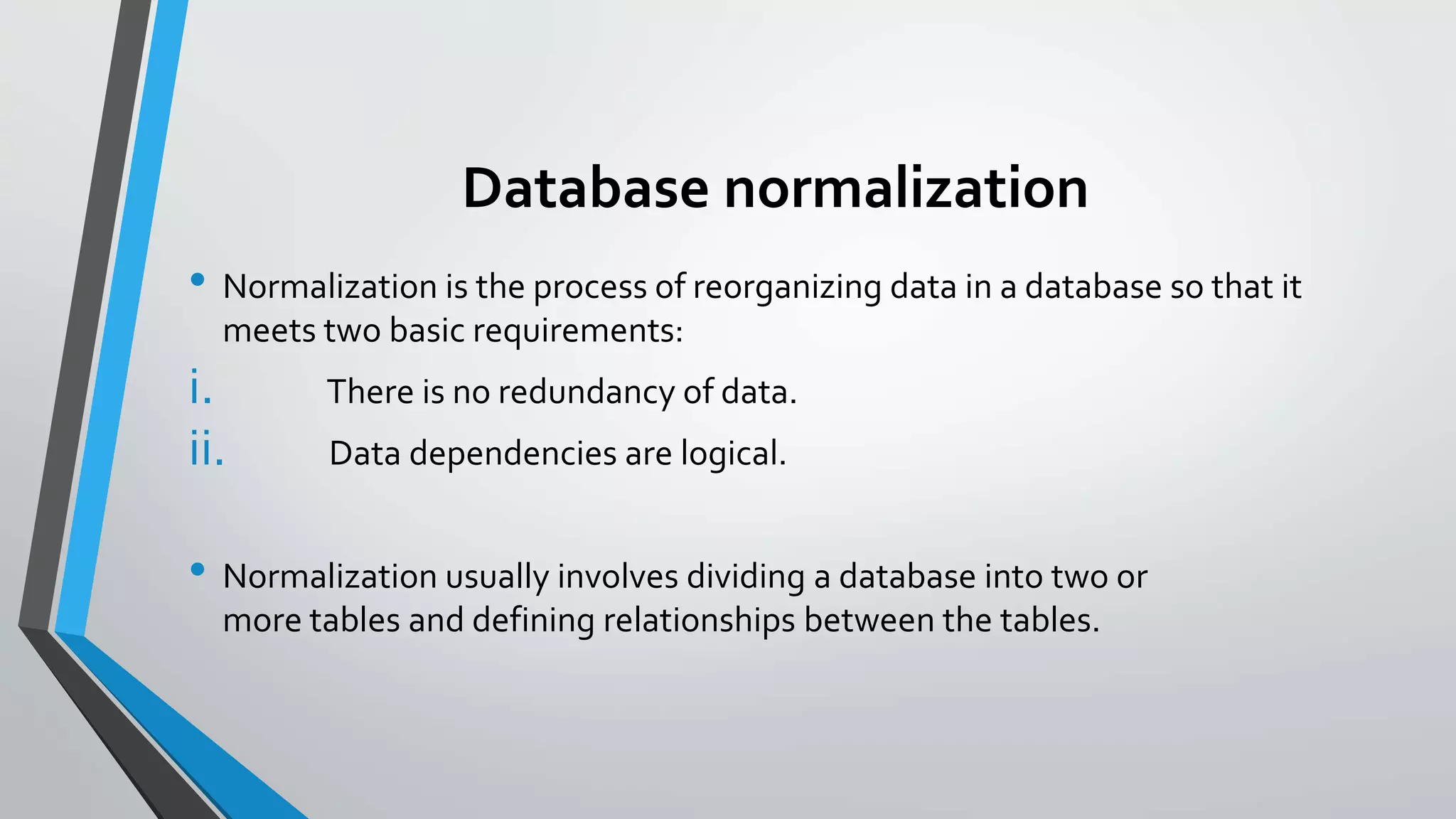 Database normalization

• Normalization is the process of reorganizing data in a database so that it meets two basic requirements:

i. There is no redundancy of data.

ii. Data dependencies are logical.

• Normalization usually involves dividing a database into two or more tables and defining relationships between the tables.